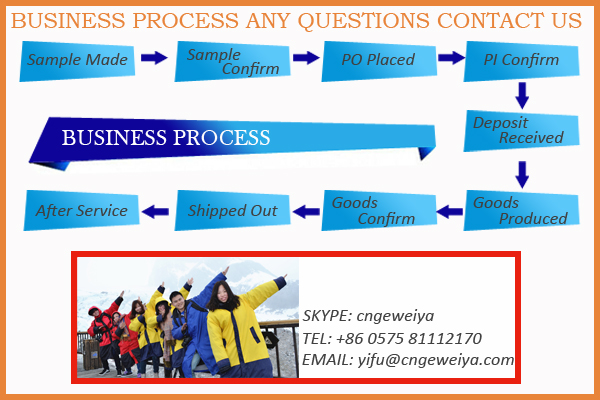 BUSINESS PROCESS ANY QUESTIONS CONTACT US

Sample Made

Sample Confirm

PO Placed

PI Confirm

Deposit Received

BUSINESS PROCESS

Goods Produced

Goods Confirm

Shipped Out

After Service

SKYPE: cngeweiya
TEL: +86 0575 81112170
EMAIL: yifu@cngeweiya.com